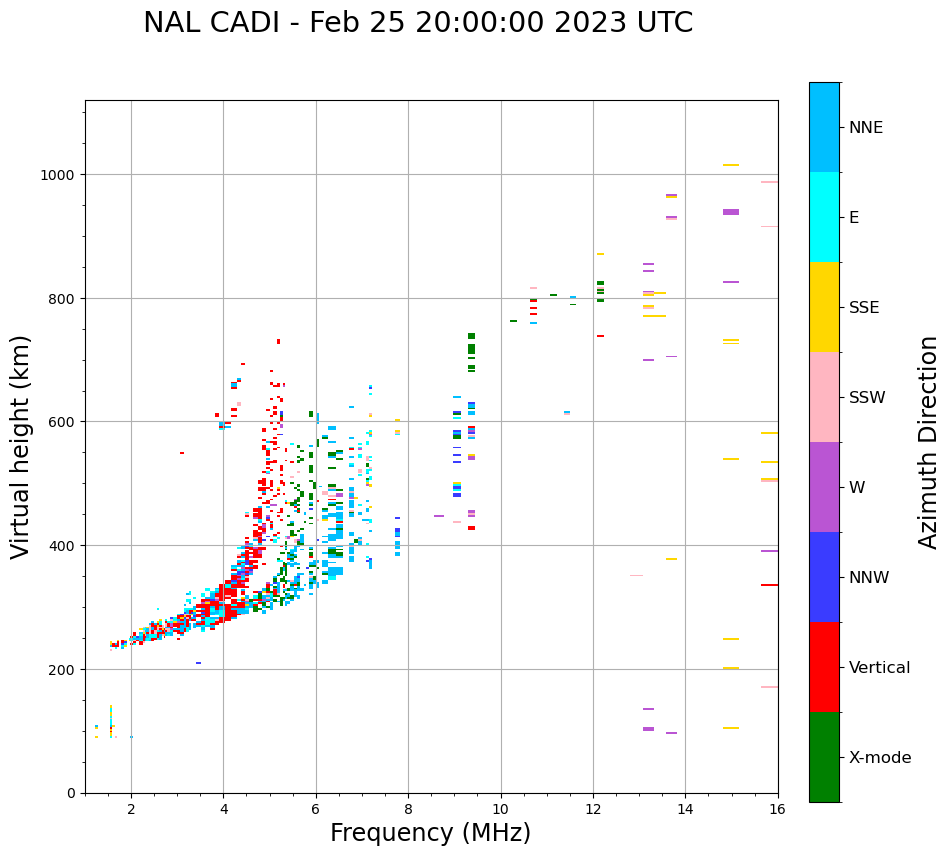 NAL CADI - Feb 25 20:00:00 2023 UTC

Virtual height (km)

1000
800
600
400
200
0

2
4
6
8
10
12
14
16

Frequency (MHz)

NNE
E
SSE
SSW
W
NNW
Vertical
X-mode

Azimuth Direction